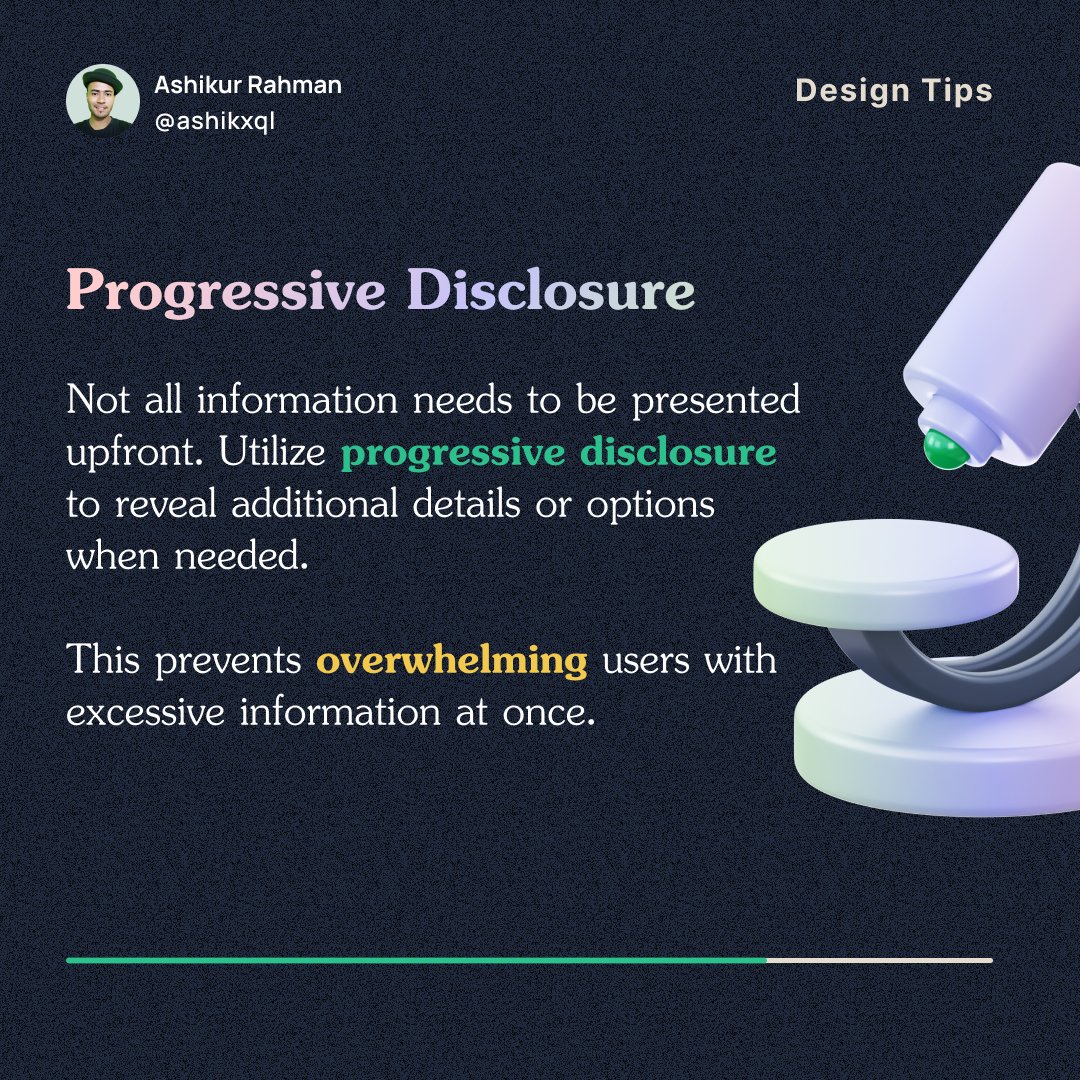 Ashikur Rahman
@ashikxql

Design Tips

Progressive Disclosure

Not all information needs to be presented upfront. Utilize progressive disclosure to reveal additional details or options when needed.

This prevents overwhelming users with excessive information at once.